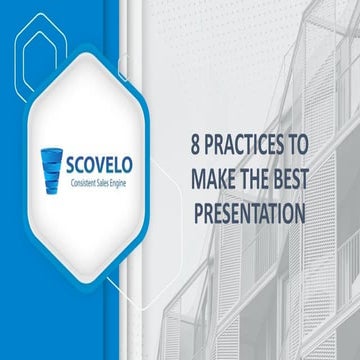 SCOVELO
Consistent Sales Engine

8 PRACTICES TO MAKE THE BEST PRESENTATION